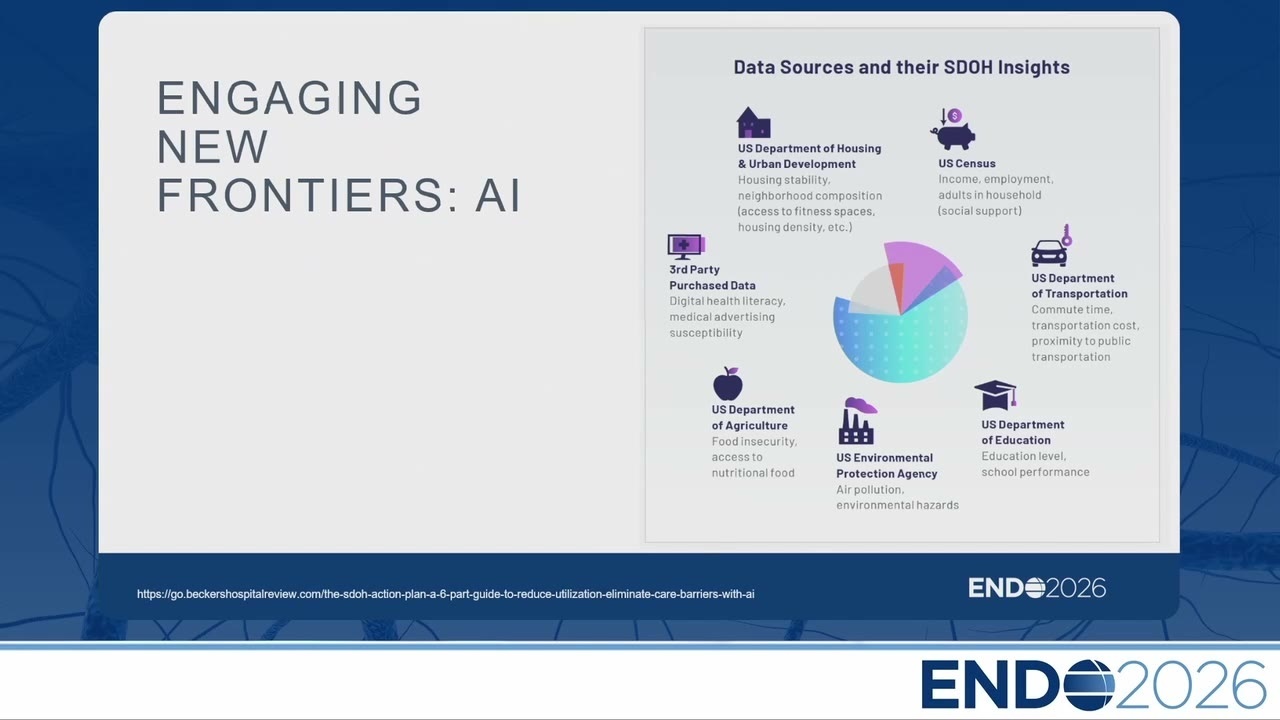 ENGAGING NEW FRONTIERS: AI

Data Sources and their SDOH Insights

US Department of Housing & Urban Development
Housing stability, neighborhood composition (access to fitness spaces, housing density, etc.)

US Census
Income, employment, adults in household (social support)

3rd Party Purchased Data
Digital health literacy, medical advertising susceptibility

US Department of Transportation
Commute time, transportation cost, proximity to public transportation

US Department of Agriculture
Food insecurity, access to nutritional food

US Environmental Protection Agency
Air pollution, environmental hazards

US Department of Education
Education level, school performance

https://go.beckershospitalreview.com/the-sdoh-action-plan-a-6-part-guide-to-reduce-utilization-eliminate-care-barriers-with-ai

ENDO2026

ENDO2026